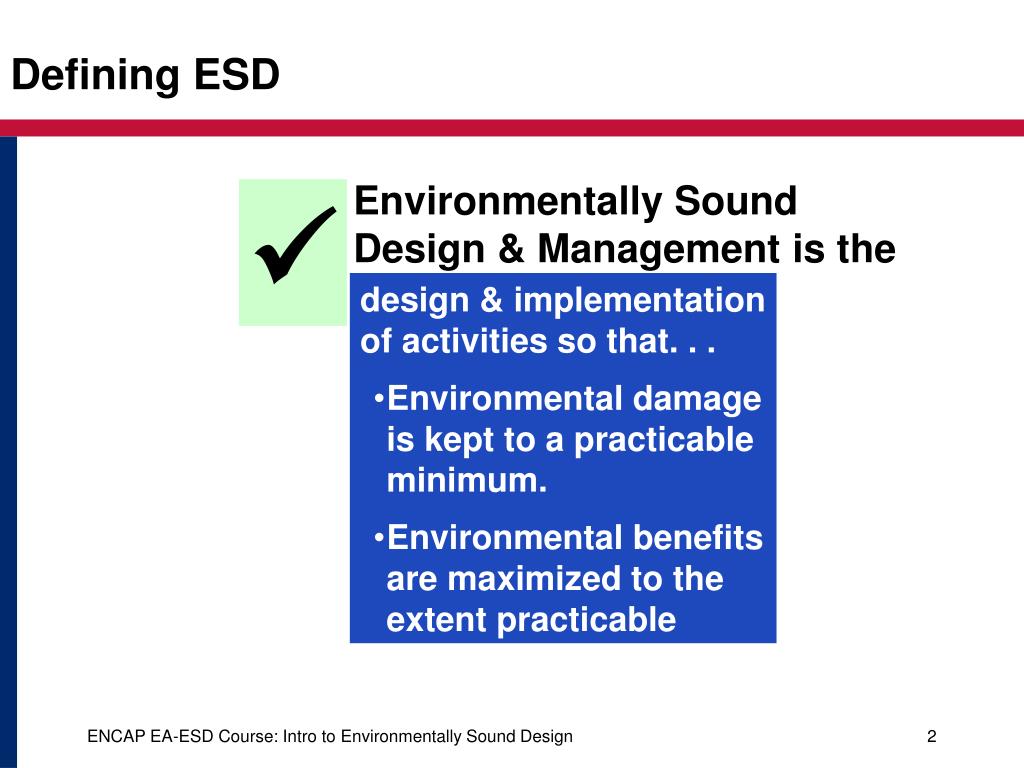 Defining ESD

✓

Environmentally Sound Design & Management is the

design & implementation of activities so that. . .

•Environmental damage is kept to a practicable minimum.

•Environmental benefits are maximized to the extent practicable

ENCAP EA-ESD Course: Intro to Environmentally Sound Design

2